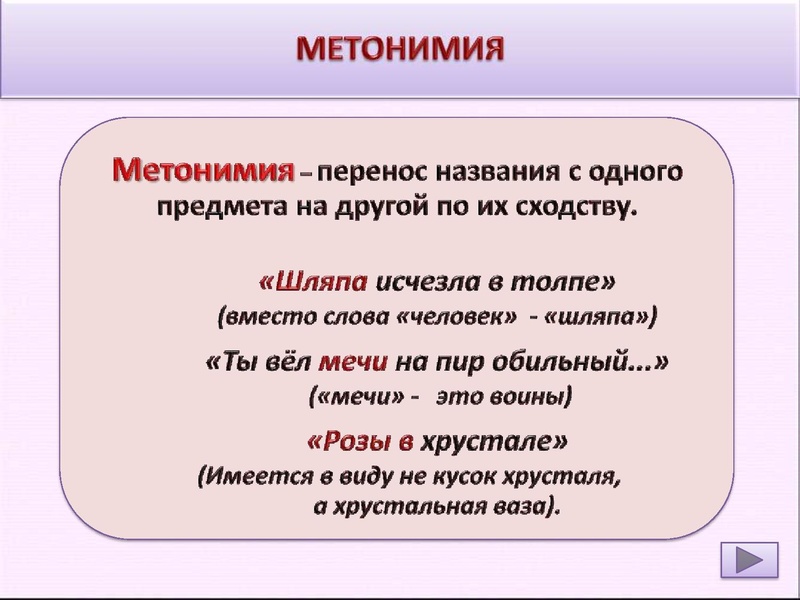 МЕТОНИМИЯ

Метонимия – перенос названия с одного предмета на другой по их сходству.

«Шляпа исчезла в толпе»
(вместо слова «человек» - «шляпа»)

«Ты вёл мечи на пир обильный...»
(«мечи» - это воины)

«Розы в хрустале»
(Имеется в виду не кусок хрусталя, а хрустальная ваза).